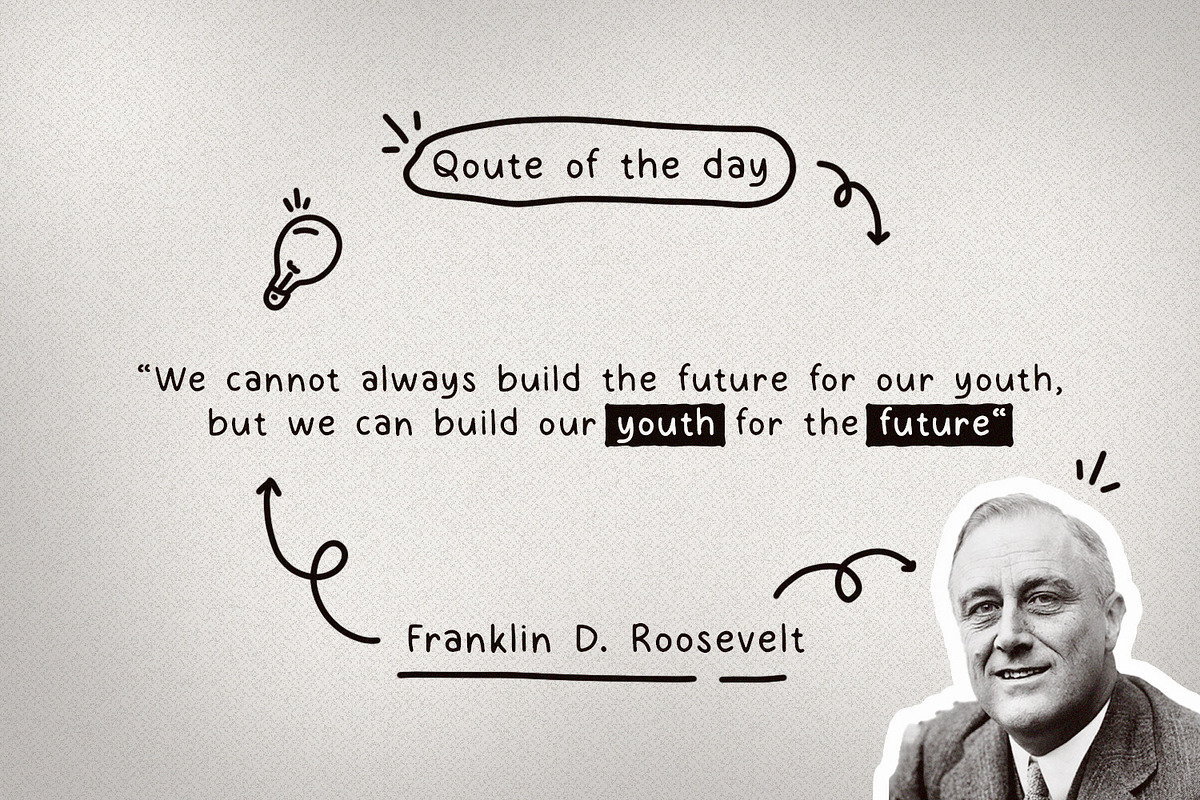 Qoute of the day

“We cannot always build the future for our youth, but we can build our youth for the future“

Franklin D. Roosevelt